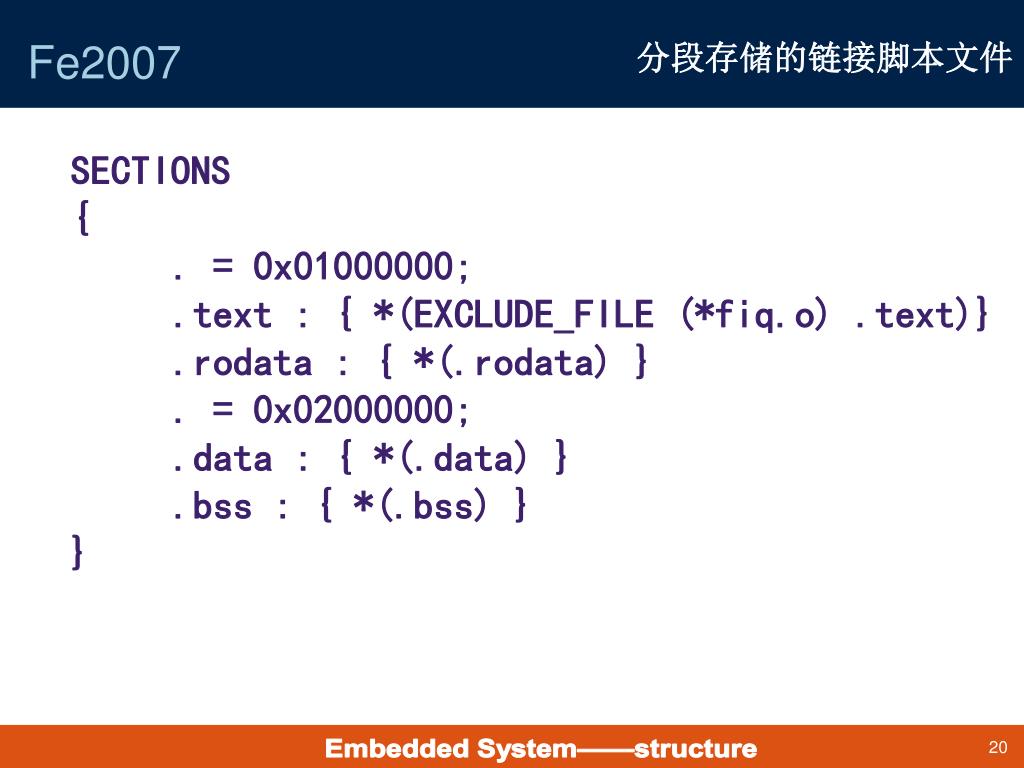 Fe2007

分段存储的链接脚本文件

SECTIONS
{
. = 0x01000000;
.text : { *(EXCLUDE_FILE (*fiq.o) .text)}
.rodata : { *(.rodata) }
. = 0x02000000;
.data : { *(.data) }
.bss : { *(.bss) }
}

Embedded System——structure

20